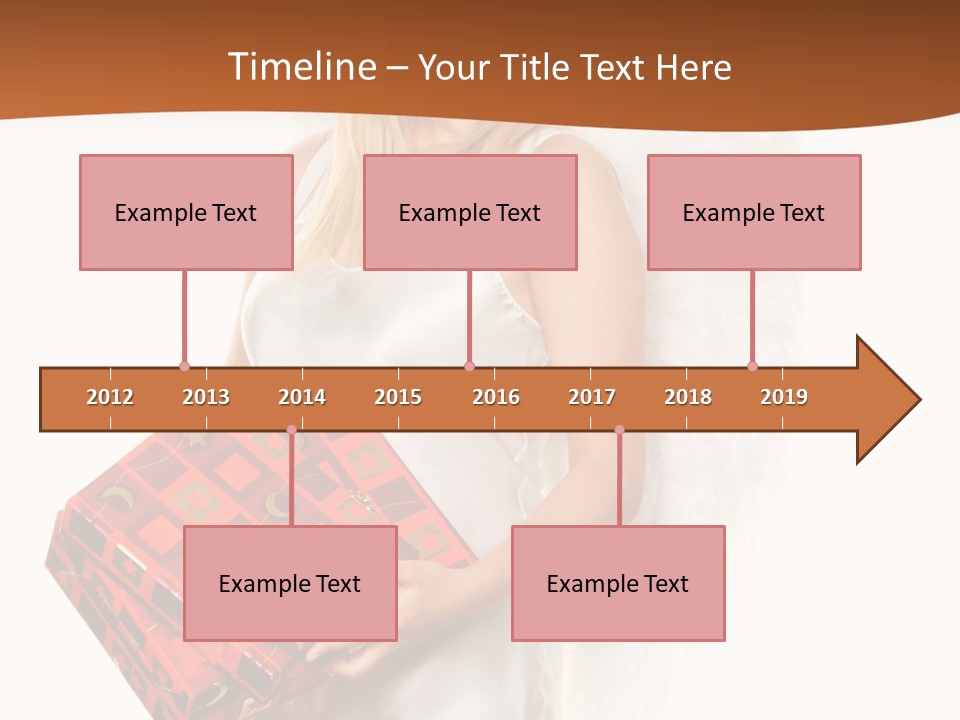 Timeline – Your Title Text Here

Example Text

Example Text

Example Text

2012 2013 2014 2015 2016 2017 2018 2019

Example Text

Example Text